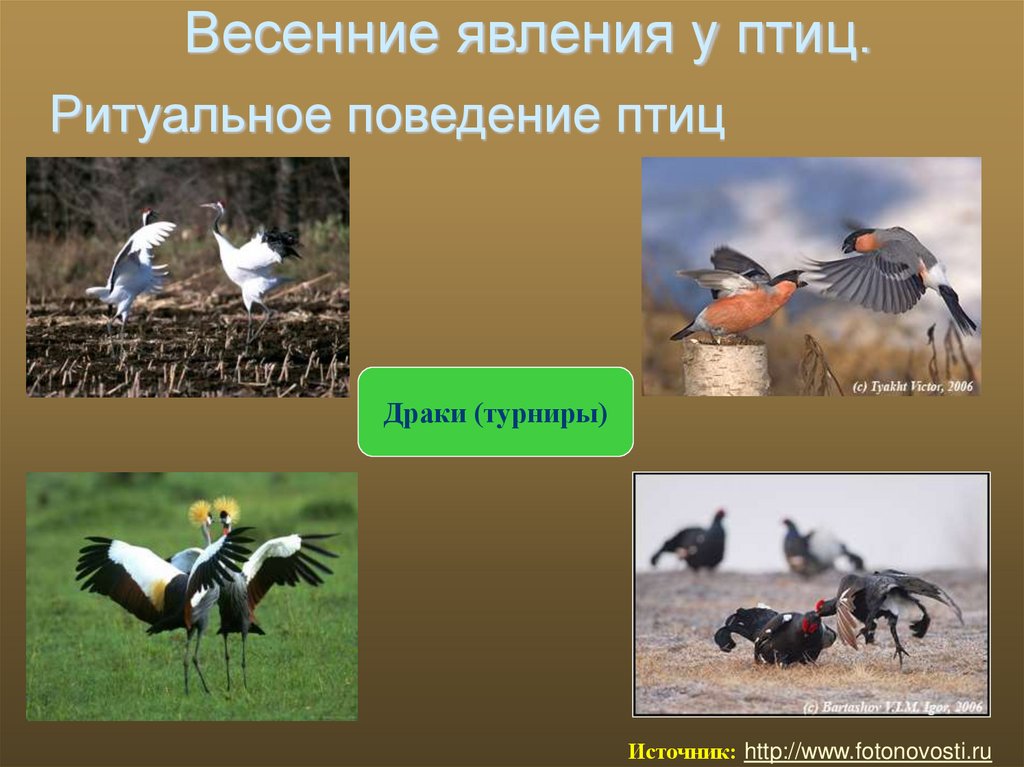 Весенние явления у птиц.

Ритуальное поведение птиц

(c) Tyakht Victor, 2006

Драки (турниры)

(c) Bartashov V.I.M. Igor, 2006

Источник: http://www.fotonovosti.ru